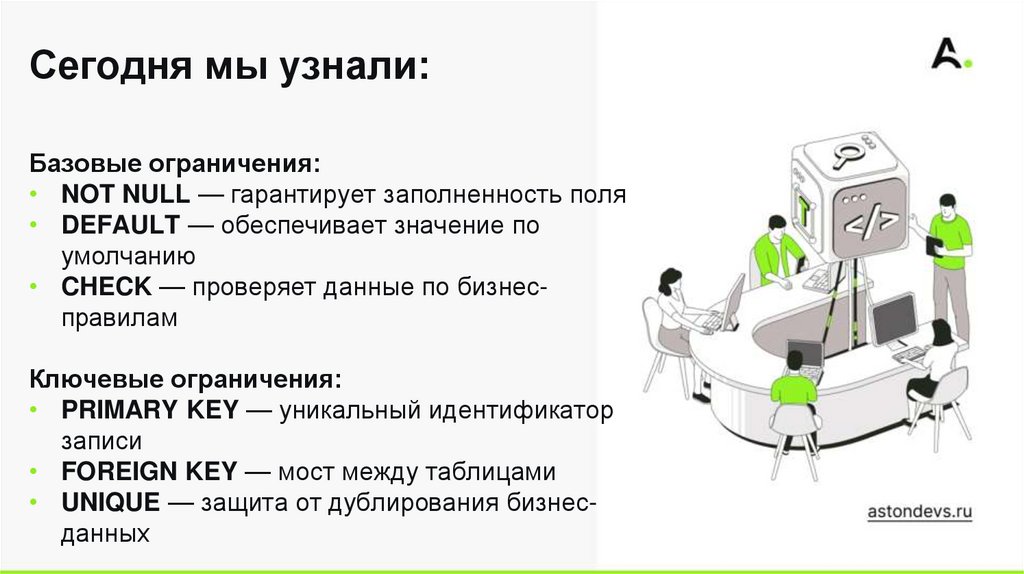 Сегодня мы узнали:

Базовые ограничения:
• NOT NULL — гарантирует заполненность поля
• DEFAULT — обеспечивает значение по умолчанию
• CHECK — проверяет данные по бизнес-правилам

Ключевые ограничения:
• PRIMARY KEY — уникальный идентификатор записи
• FOREIGN KEY — мост между таблицами
• UNIQUE — защита от дублирования бизнес-данных

A.

</>

astondevs.ru